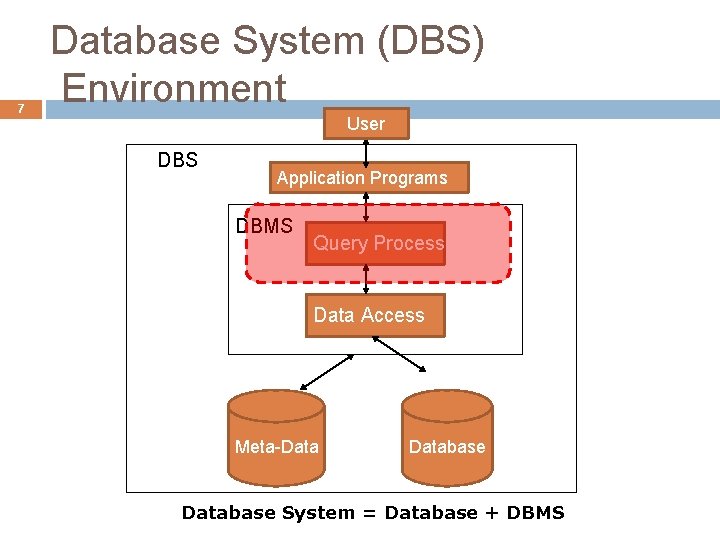 Database System (DBS) Environment

7

User

DBS

Application Programs

DBMS

Query Process

Data Access

Meta-Data

Database

Database System = Database + DBMS